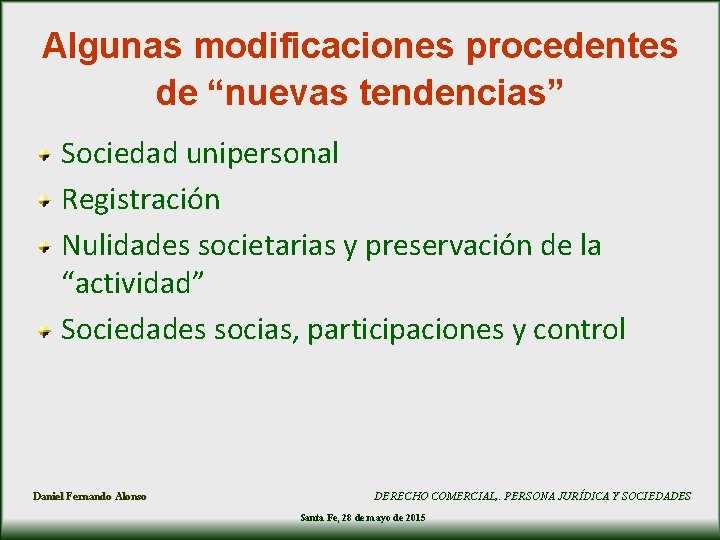 Algunas modificaciones procedentes de “nuevas tendencias”

Sociedad unipersonal

Registración

Nulidades societarias y preservación de la “actividad”

Sociedades socias, participaciones y control

Daniel Fernando Alonso

DERECHO COMERCIAL,. PERSONA JURÍDICA Y SOCIEDADES

Santa Fe, 28 de mayo de 2015